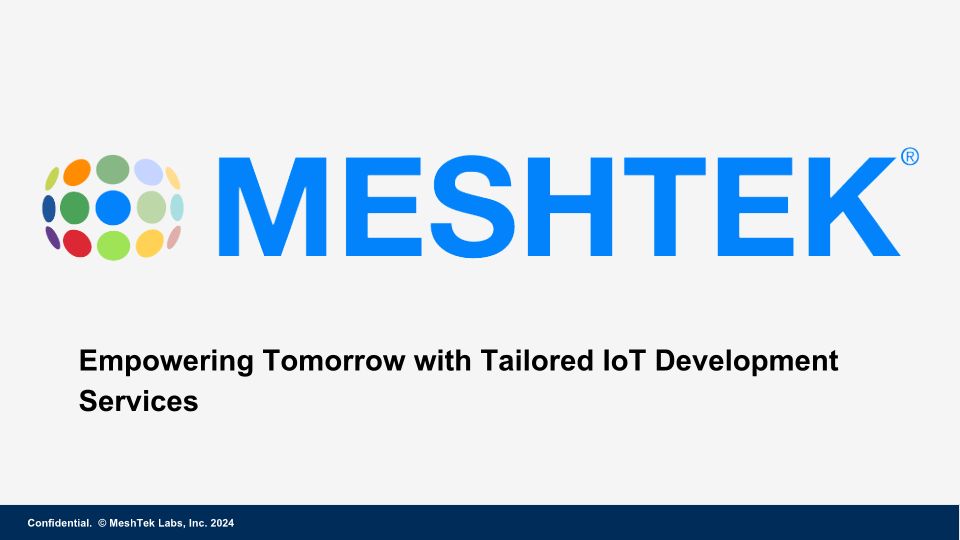 MESHTEK®

Empowering Tomorrow with Tailored IoT Development Services

Confidential. © MeshTek Labs, Inc. 2024